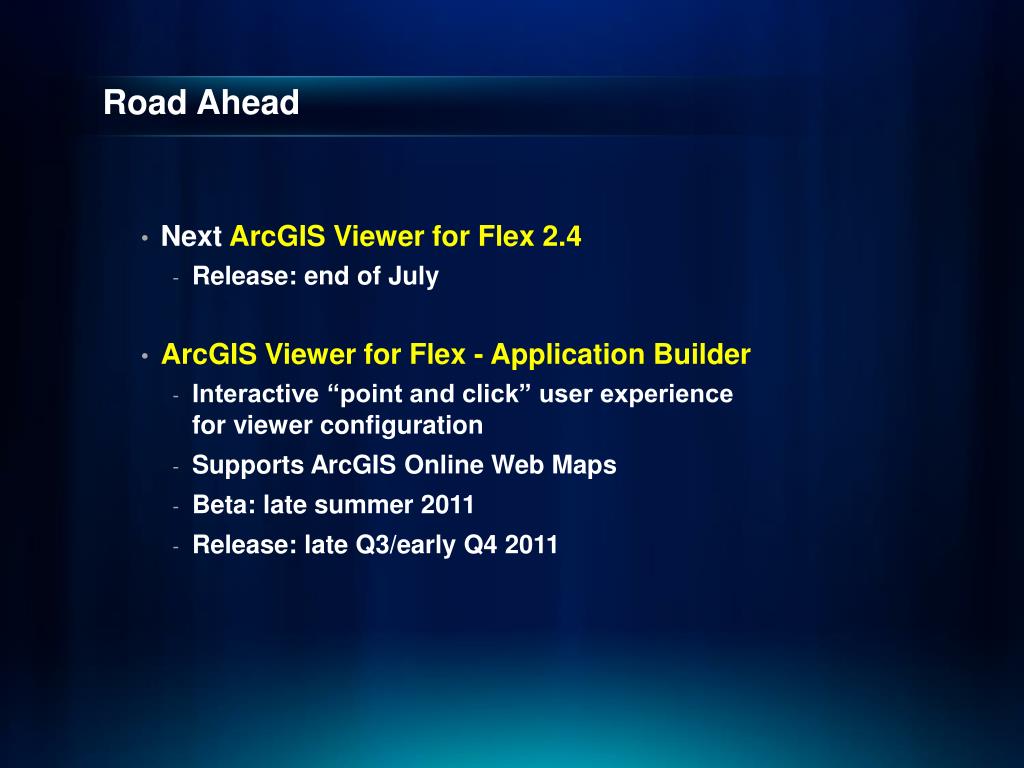 Road Ahead

• Next ArcGIS Viewer for Flex 2.4
- Release: end of July

• ArcGIS Viewer for Flex - Application Builder
- Interactive “point and click” user experience for viewer configuration
- Supports ArcGIS Online Web Maps
- Beta: late summer 2011
- Release: late Q3/early Q4 2011